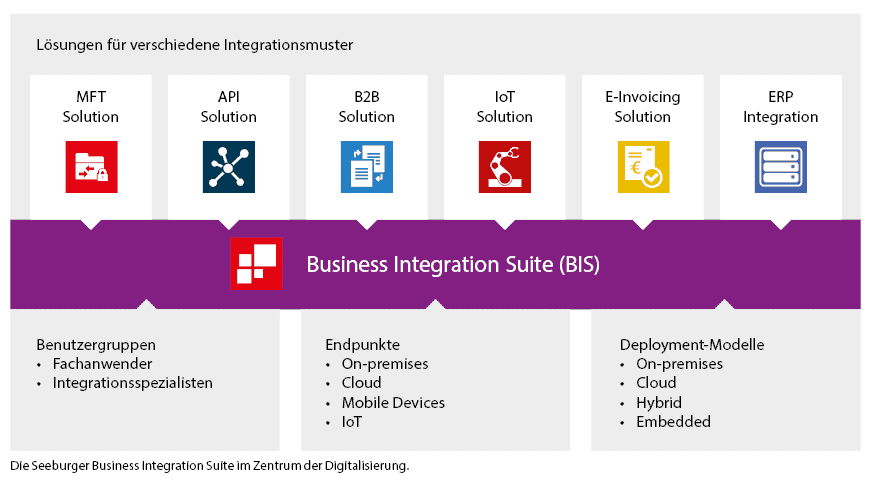 Lösungen für verschiedene Integrationsmuster

MFT Solution

API Solution

B2B Solution

IoT Solution

E-Invoicing Solution

ERP Integration

Business Integration Suite (BIS)

Benutzergruppen
• Fachanwender
• Integrationsspezialisten

Endpunkte
• On-premises
• Cloud
• Mobile Devices
• IoT

Deployment-Modelle
• On-premises
• Cloud
• Hybrid
• Embedded

Die Seeburger Business Integration Suite im Zentrum der Digitalisierung.